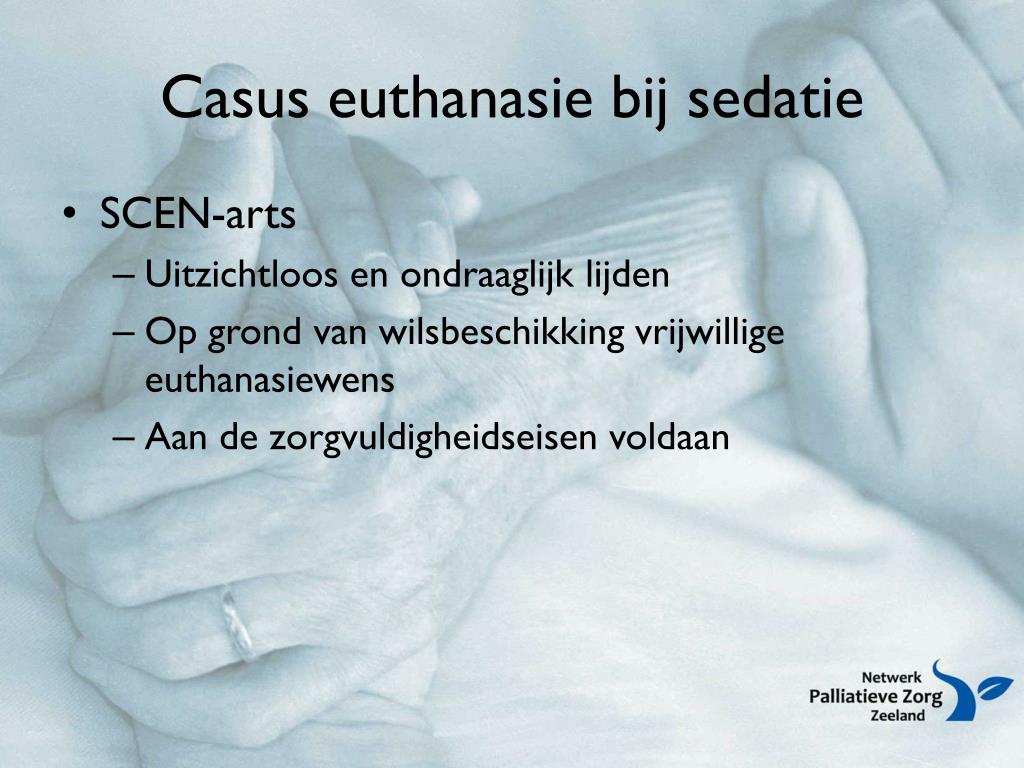 Casus euthanasie bij sedatie

• SCEN-arts
  – Uitzichtloos en ondraaglijk lijden
  – Op grond van wilsbeschikking vrijwillige euthanasiewens
  – Aan de zorgvuldigheidseisen voldaan

Netwerk
Palliatieve Zorg
Zeeland